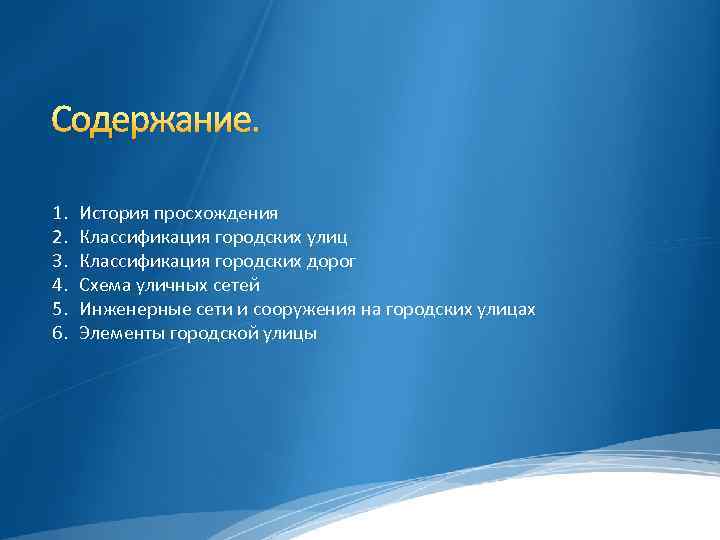 Содержание.

1. История просхождения
2. Классификация городских улиц
3. Классификация городских дорог
4. Схема уличных сетей
5. Инженерные сети и сооружения на городских улицах
6. Элементы городской улицы